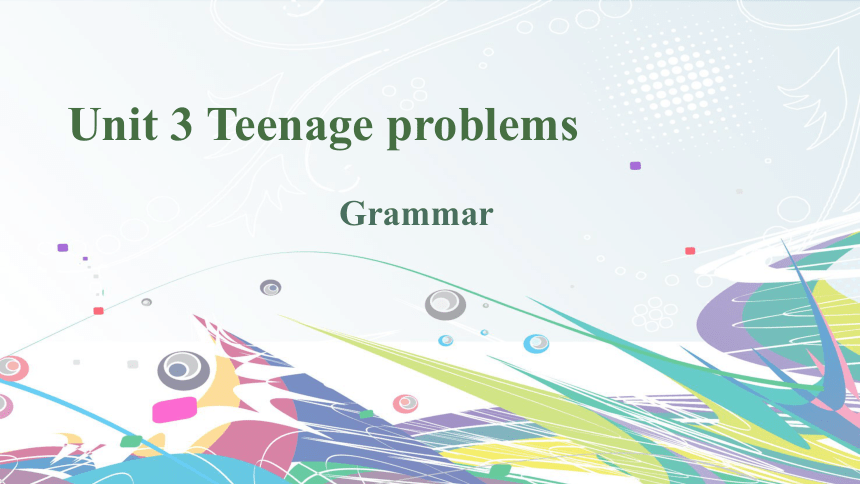 Unit 3 Teenage problems

Grammar